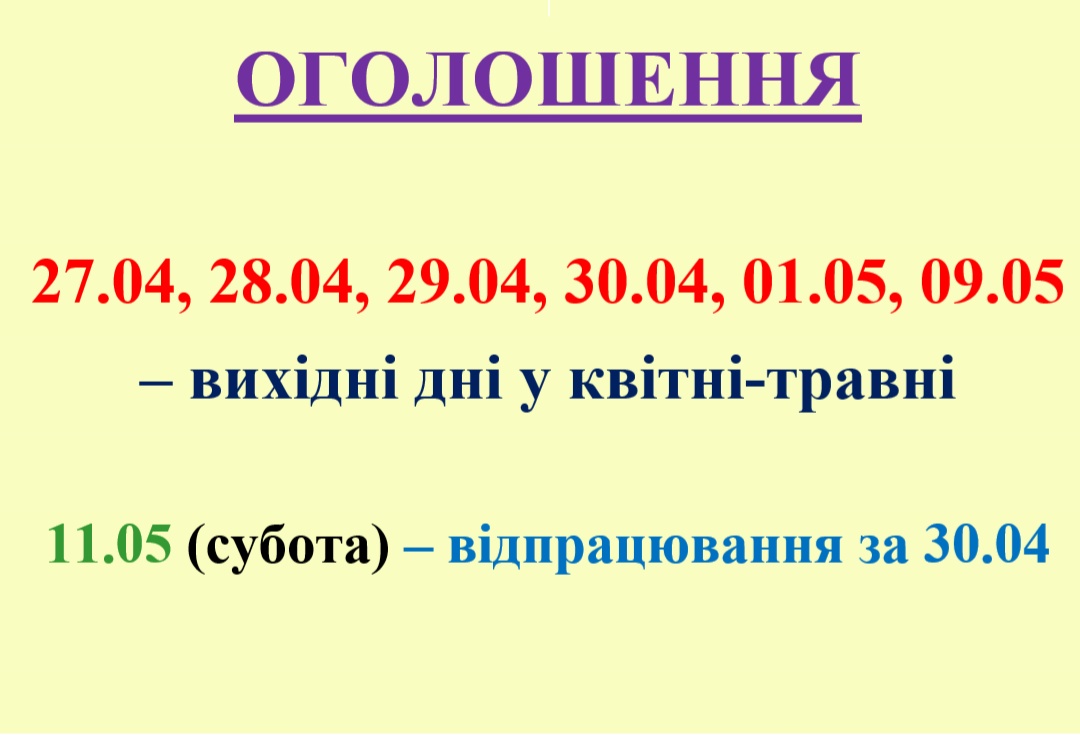 ОГОЛОШЕННЯ

27.04, 28.04, 29.04, 30.04, 01.05, 09.05 – вихідні дні у квітні-травні

11.05 (субота) – відпрацювання за 30.04